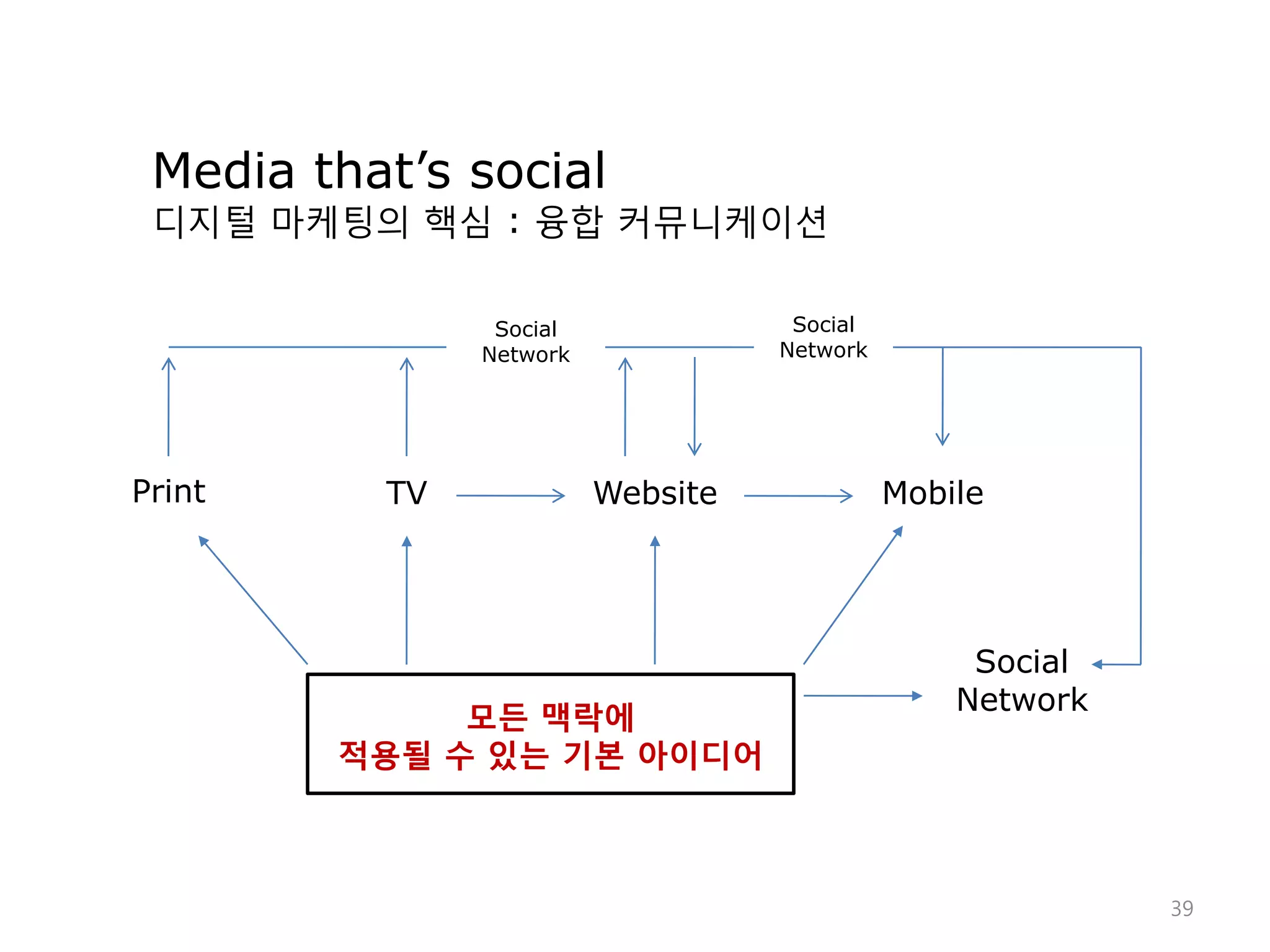 Media that’s social
디지털 마케팅의 핵심 : 융합 커뮤니케이션

Social Network

Social Network

Print

TV

Website

Mobile

Social Network

모든 맥락에
적용될 수 있는 기본 아이디어

39